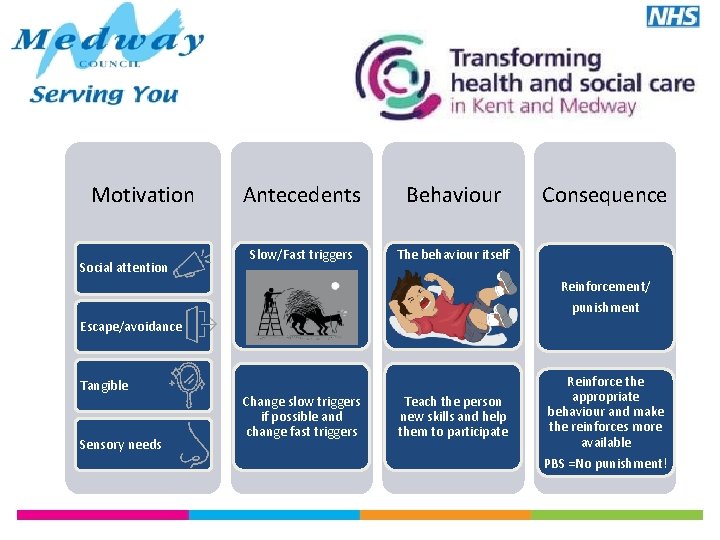 Medway
COUNCIL
Serving You

NHS

Transforming health and social care in Kent and Medway

Motivation

Social attention

Escape/avoidance

Tangible

Sensory needs

Antecedents

Slow/Fast triggers

Change slow triggers if possible and change fast triggers

Behaviour

The behaviour itself

Teach the person new skills and help them to participate

Consequence

Reinforcement/ punishment

Reinforce the appropriate behaviour and make the reinforces more available

PBS =No punishment!